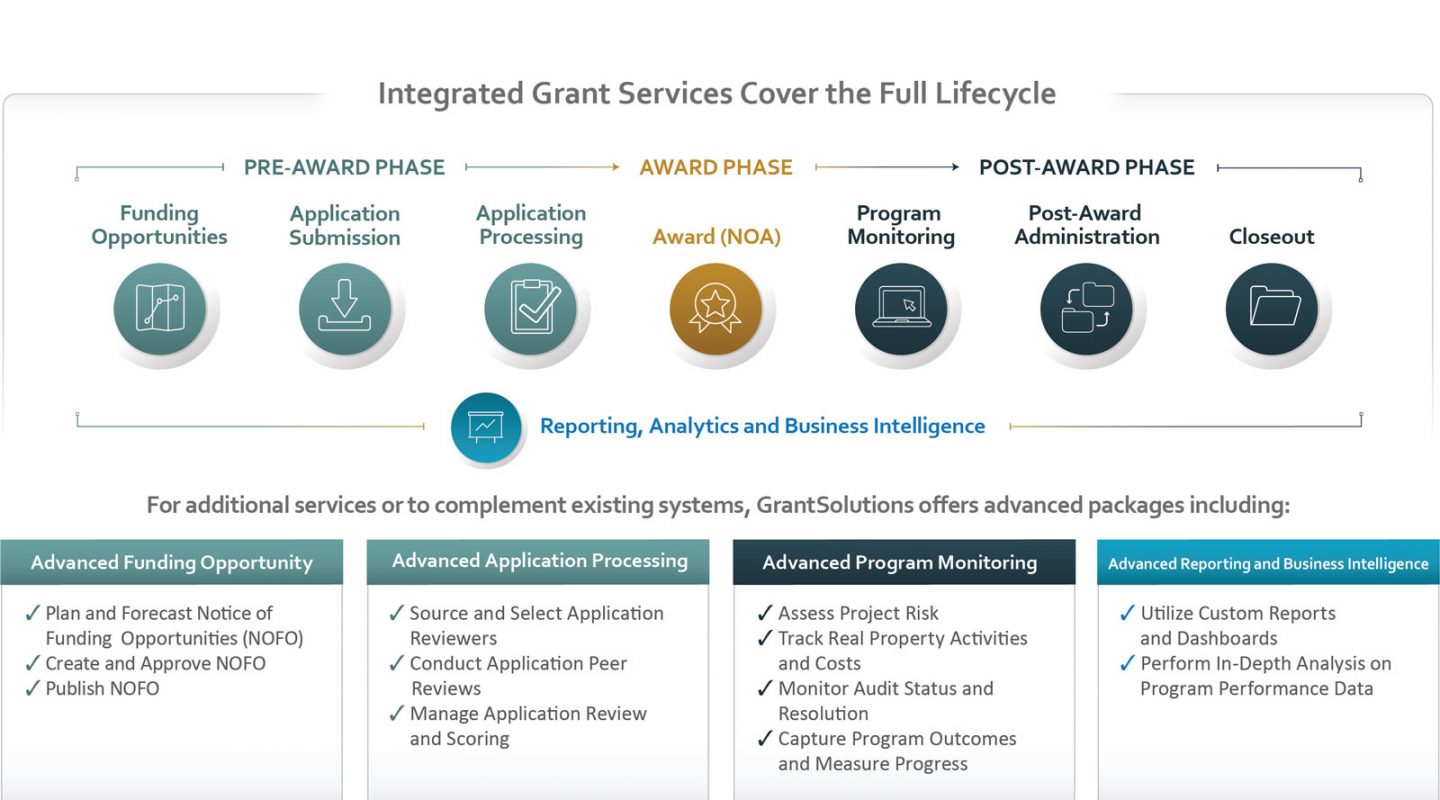 Integrated Grant Services Cover the Full Lifecycle

PRE-AWARD PHASE

AWARD PHASE

POST-AWARD PHASE

Funding Opportunities

Application Submission

Application Processing

Award (NOA)

Program Monitoring

Post-Award Administration

Closeout

Reporting, Analytics and Business Intelligence

For additional services or to complement existing systems, GrantSolutions offers advanced packages including:

Advanced Funding Opportunity

✓ Plan and Forecast Notice of Funding Opportunities (NOFO)
✓ Create and Approve NOFO
✓ Publish NOFO

Advanced Application Processing

✓ Source and Select Application Reviewers
✓ Conduct Application Peer Reviews
✓ Manage Application Review and Scoring

Advanced Program Monitoring

✓ Assess Project Risk
✓ Track Real Property Activities and Costs
✓ Monitor Audit Status and Resolution
✓ Capture Program Outcomes and Measure Progress

Advanced Reporting and Business Intelligence

✓ Utilize Custom Reports and Dashboards
✓ Perform In-Depth Analysis on Program Performance Data